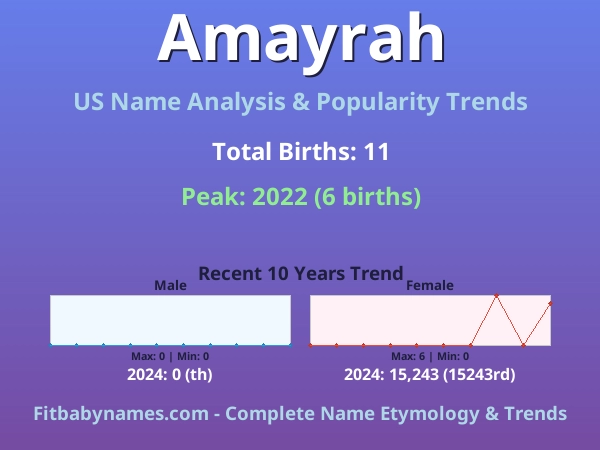 Amayrah

US Name Analysis & Popularity Trends

Total Births: 11

Peak: 2022 (6 births)

Recent 10 Years Trend

Male

Max: 0 | Min: 0

2024: 0 (th)

Female

Max: 6 | Min: 0

2024: 15,243 (15243rd)

Fitbabynames.com - Complete Name Etymology & Trends